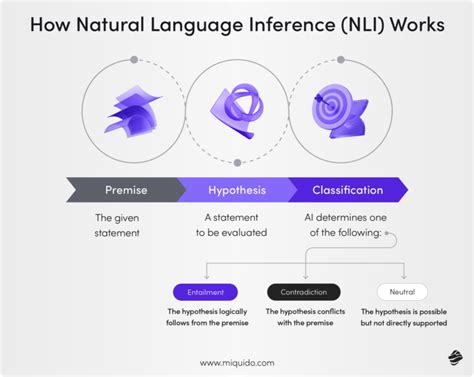 How Natural Language Inference (NLI) Works

Premise

The given statement

Hypothesis

A statement to be evaluated

Classification

AI determines one of the following:

Entailment

The hypothesis logically follows from the premise

Contradiction

The hypothesis conflicts with the premise

Neutral

The hypothesis is possible but not directly supported

www.miquido.com